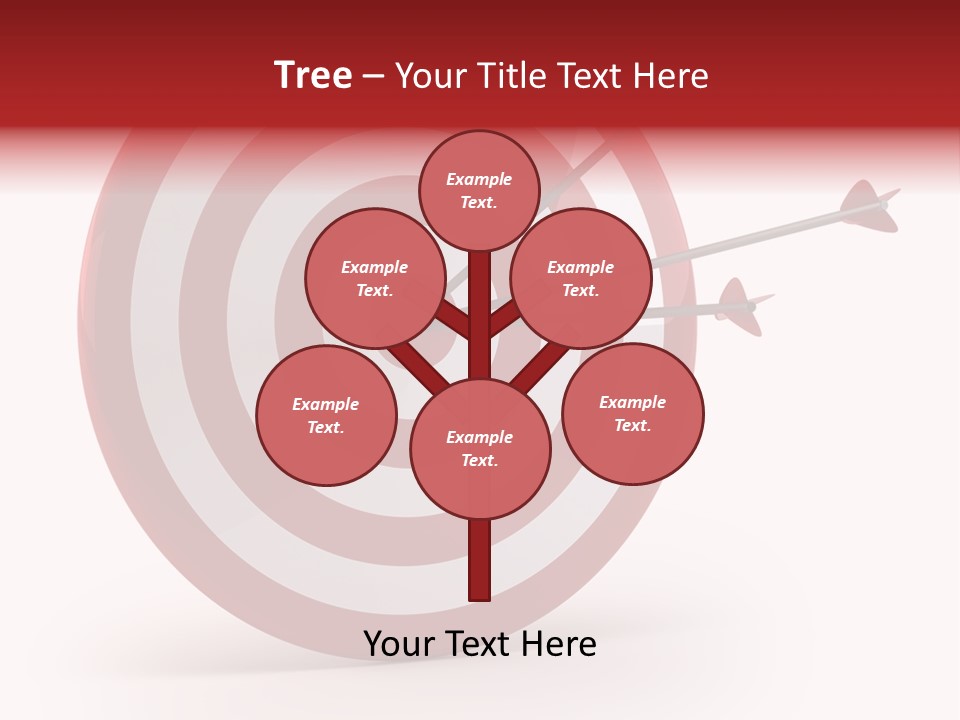 Tree – Your Title Text Here

Example Text.

Example Text.

Example Text.

Example Text.

Example Text.

Example Text.

Your Text Here